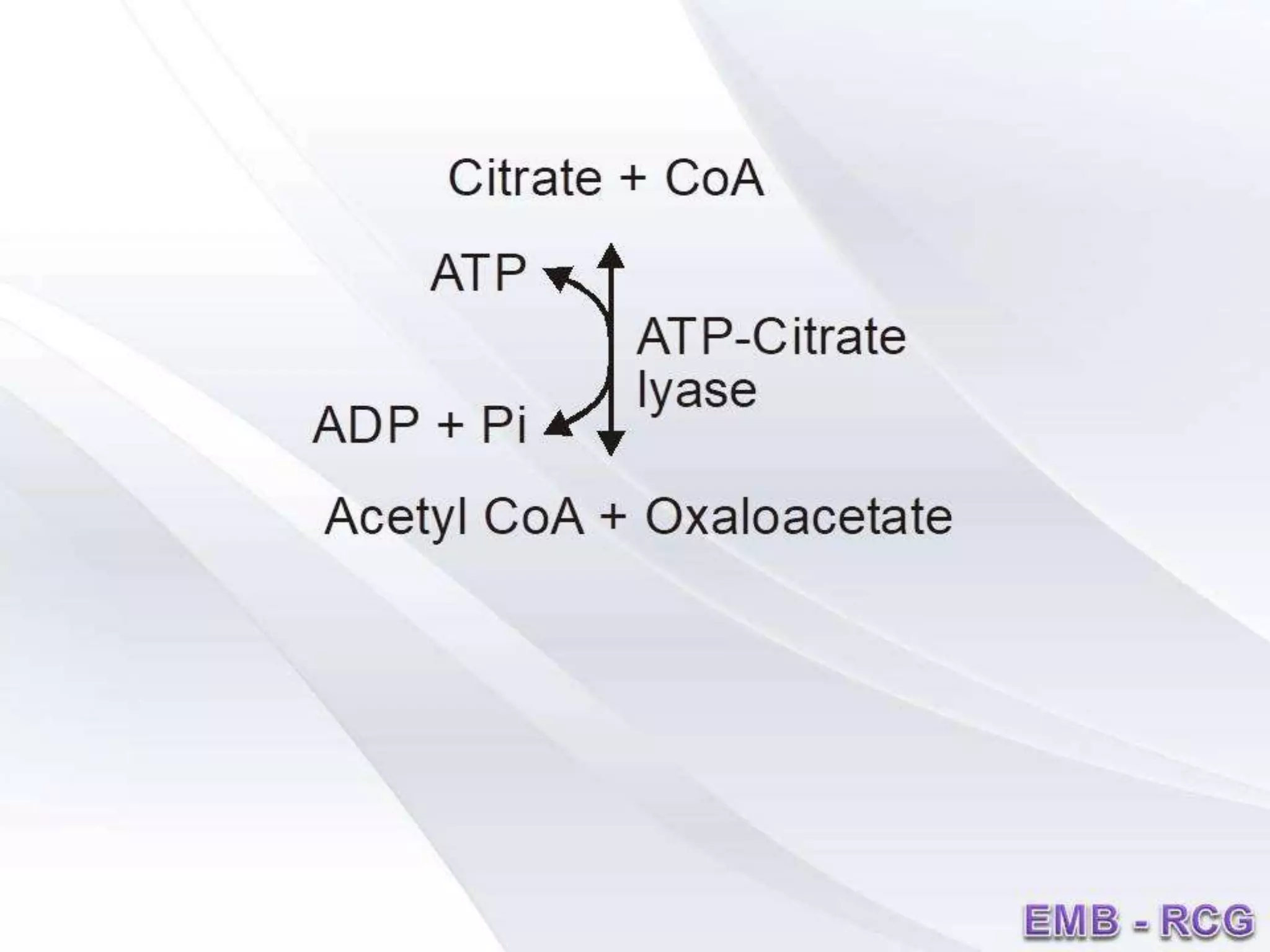 Citrate + CoA

ATP

ATP-Citrate lyase

ADP + Pi

Acetyl CoA + Oxaloacetate

EMB - RCG